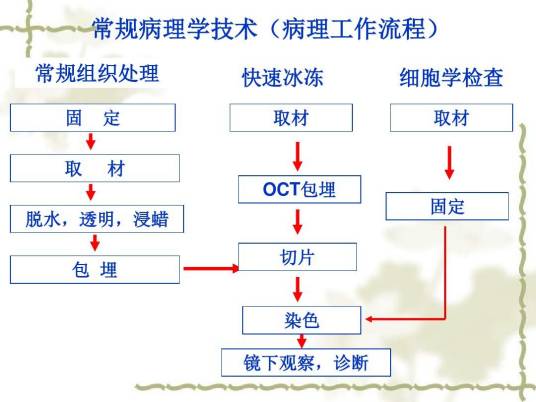 常规病理学技术（病理工作流程）

常规组织处理

固　定

取　材

脱水，透明，浸蜡

包 埋

快速冰冻

取材

OCT包埋

切片

染色

镜下观察，诊断

细胞学检查

取材

固定